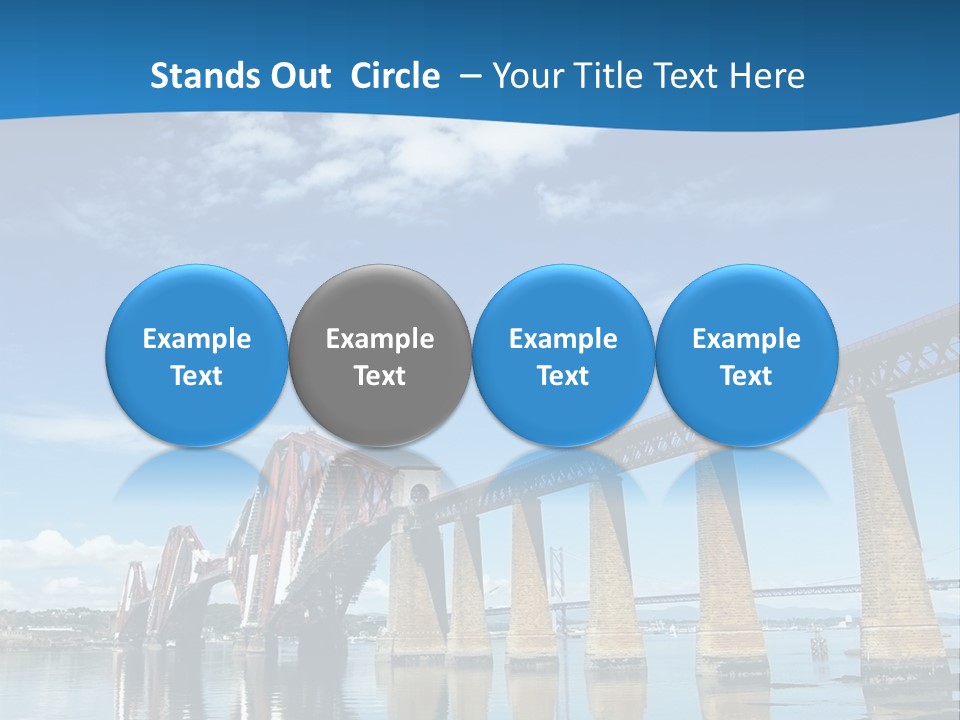 Stands Out Circle – Your Title Text Here

Example Text

Example Text

Example Text

Example Text